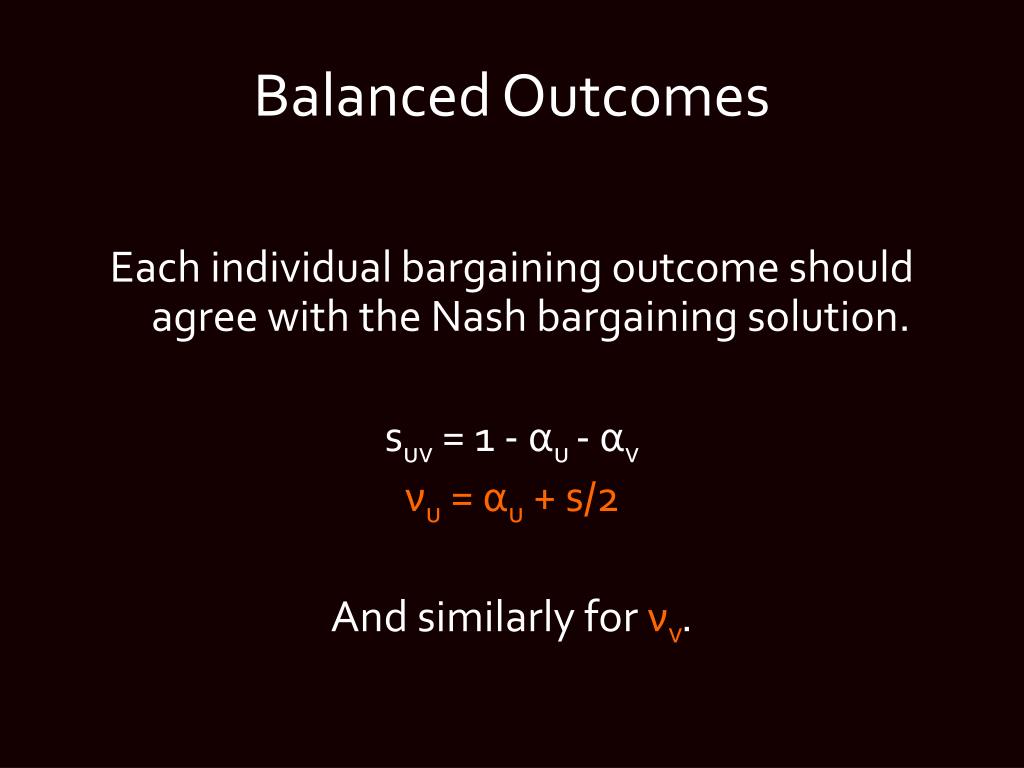 Balanced Outcomes

Each individual bargaining outcome should agree with the Nash bargaining solution.

$s_{uv} = 1 - \alpha_u - \alpha_v$
$\nu_u = \alpha_u + s/2$

And similarly for $\nu_v$.